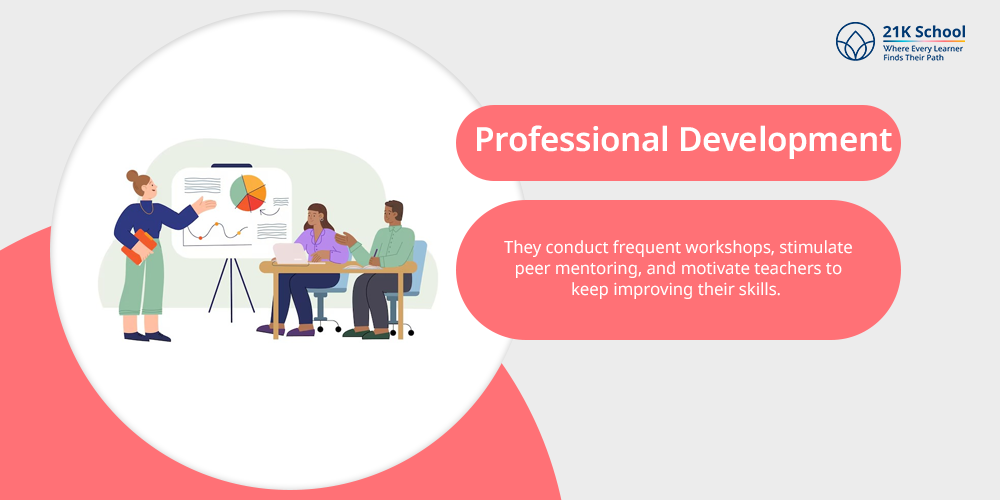 21K School
Where Every Learner Finds Their Path

Professional Development

They conduct frequent workshops, stimulate peer mentoring, and motivate teachers to keep improving their skills.